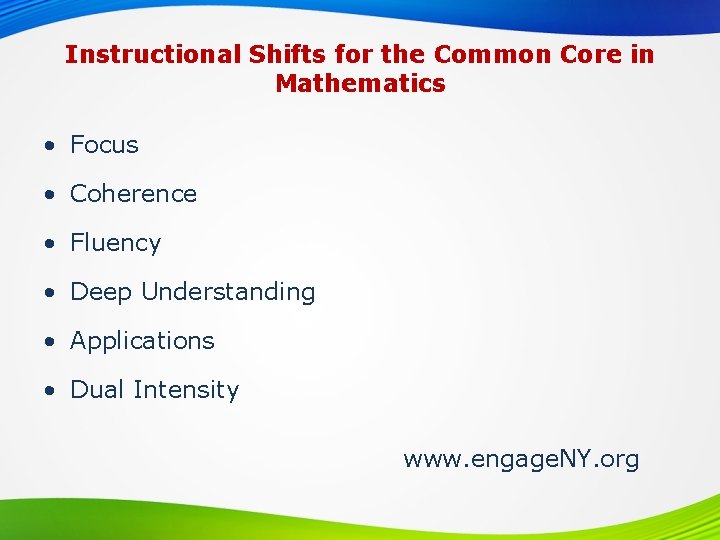 Instructional Shifts for the Common Core in Mathematics

• Focus
• Coherence
• Fluency
• Deep Understanding
• Applications
• Dual Intensity

www.engageNY.org